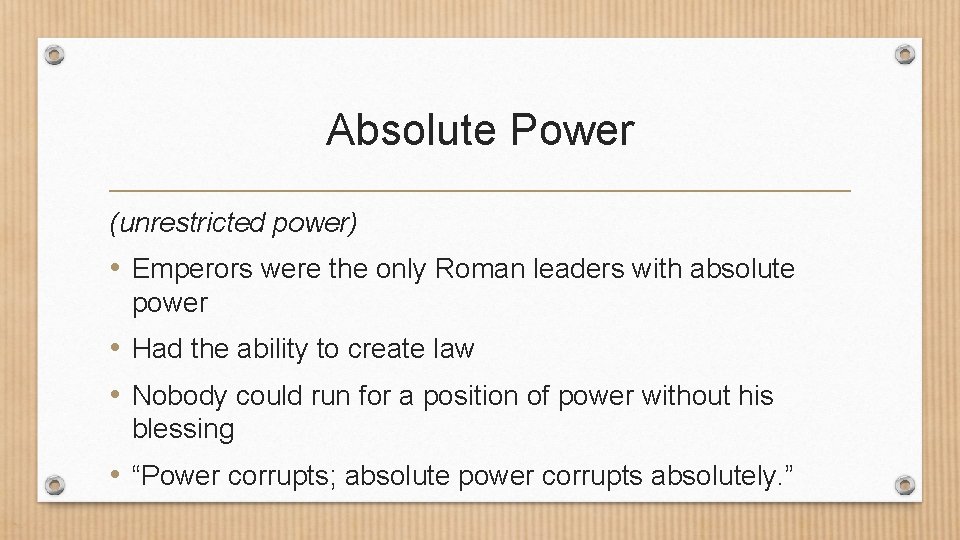 Absolute Power

(unrestricted power)

• Emperors were the only Roman leaders with absolute power

• Had the ability to create law

• Nobody could run for a position of power without his blessing

• “Power corrupts; absolute power corrupts absolutely.”